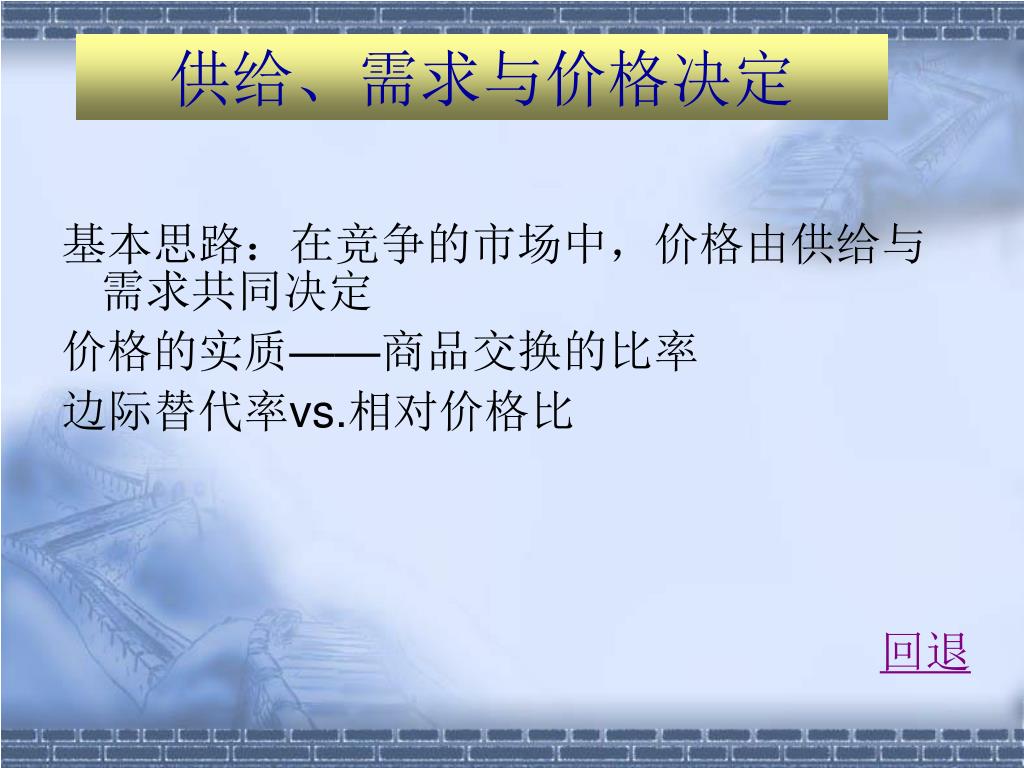 供给、需求与价格决定

基本思路：在竞争的市场中，价格由供给与需求共同决定

价格的实质——商品交换的比率

边际替代率vs.相对价格比

回退